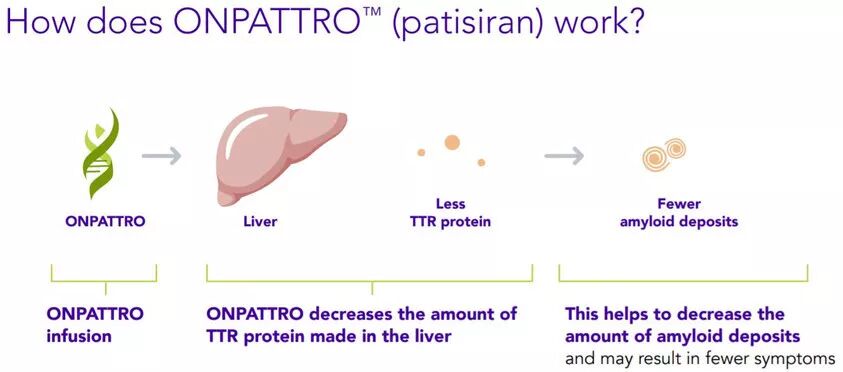 How does ONPATTRO™ (patisiran) work?

ONPATTRO

Liver

Less TTR protein

Fewer amyloid deposits

ONPATTRO infusion

ONPATTRO decreases the amount of TTR protein made in the liver

This helps to decrease the amount of amyloid deposits and may result in fewer symptoms